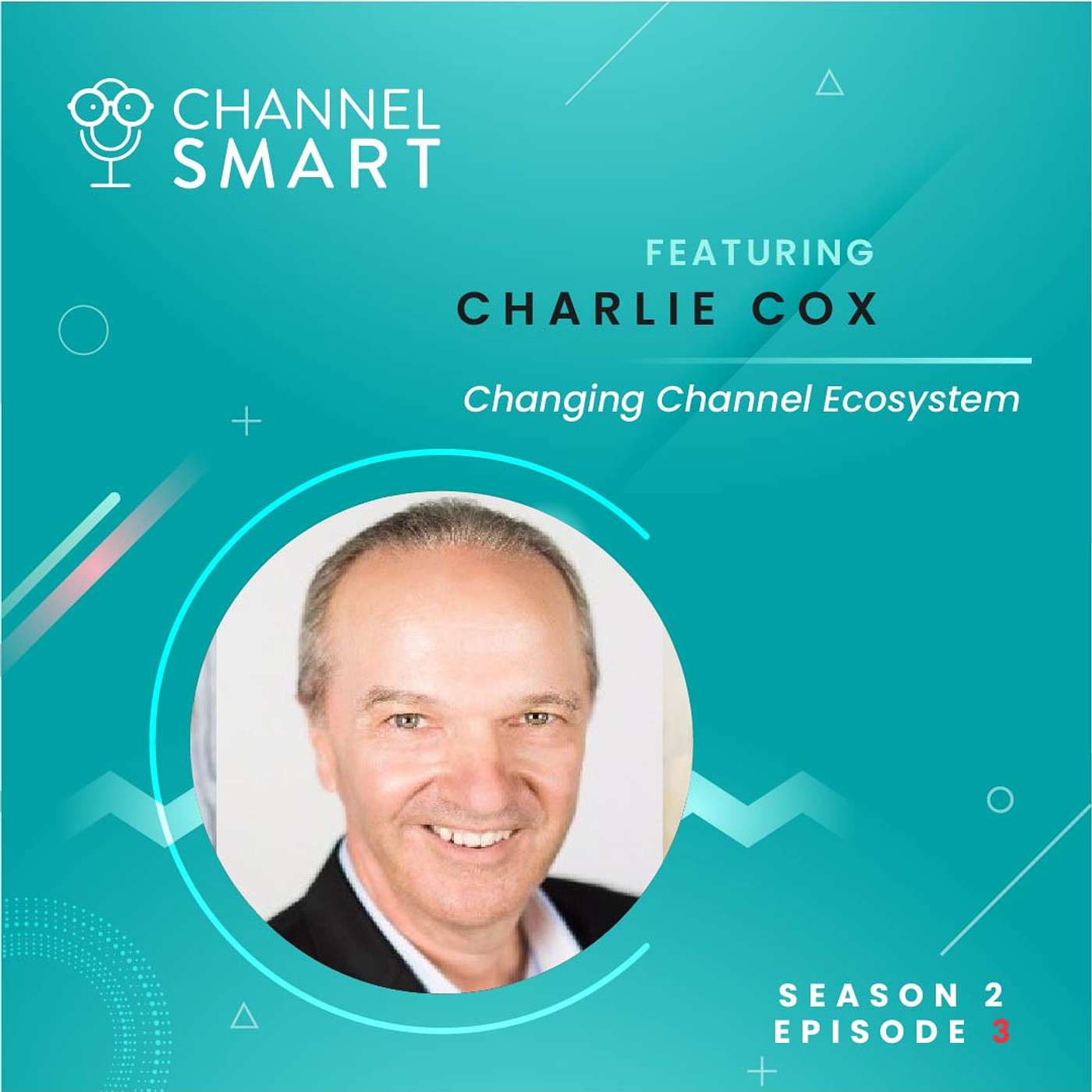 CHANNEL SMART

FEATURING
CHARLIE COX

Changing Channel Ecosystem

SEASON 2
EPISODE 3